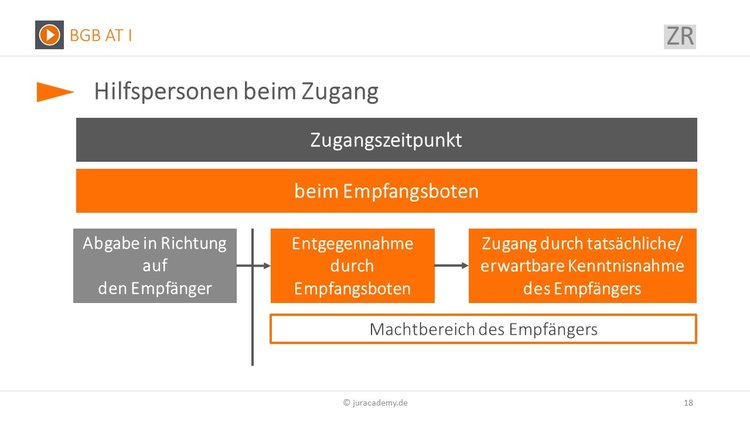 BGB AT I

ZR

Hilfspersonen beim Zugang

Zugangszeitpunkt

beim Empfangsboten

Abgabe in Richtung auf den Empfänger

Entgegennahme durch Empfangsboten

Zugang durch tatsächliche/ erwartbare Kenntnisnahme des Empfängers

Machtbereich des Empfängers

© juracademy.de

18